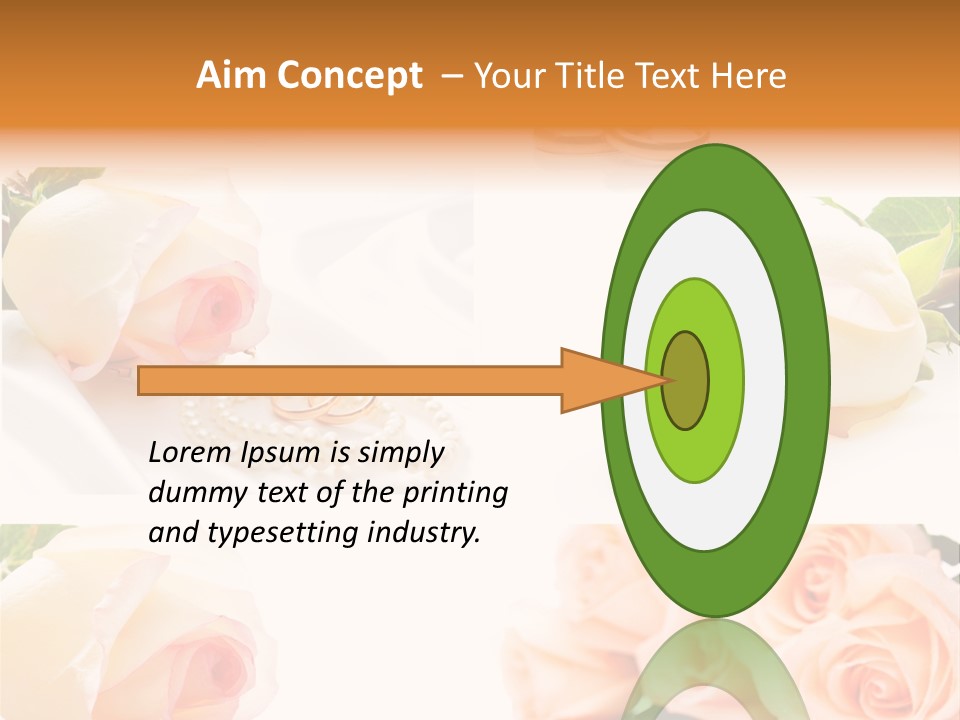 Aim Concept – Your Title Text Here

Lorem Ipsum is simply dummy text of the printing and typesetting industry.